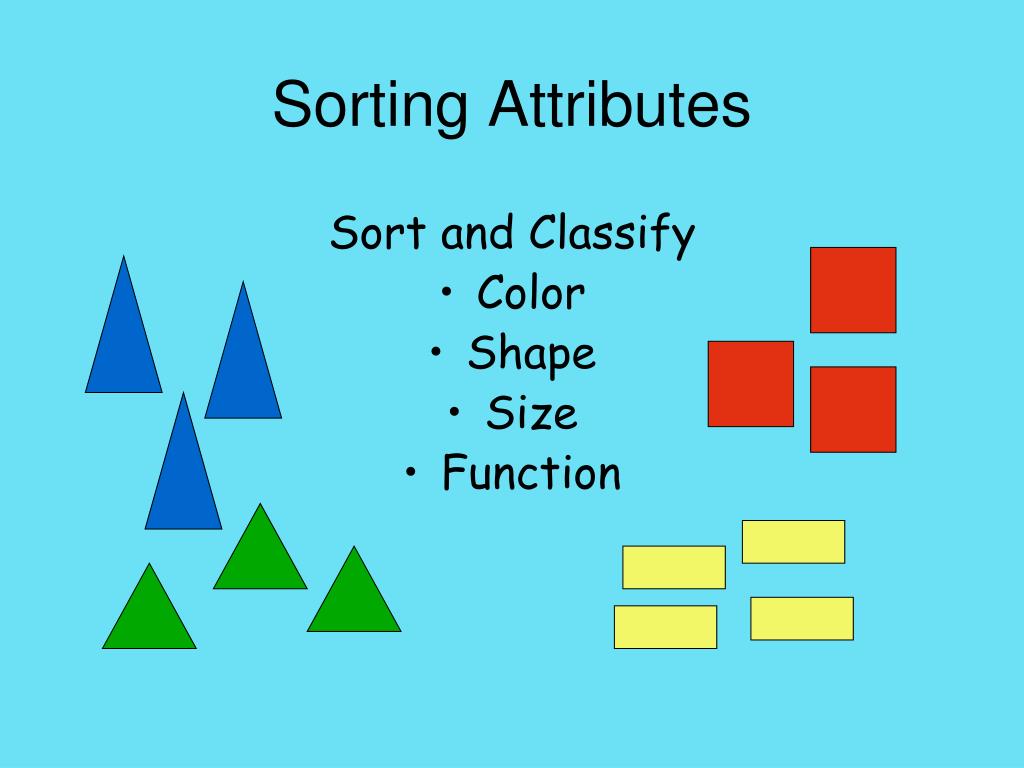 Sorting Attributes

Sort and Classify
• Color
• Shape
• Size
• Function